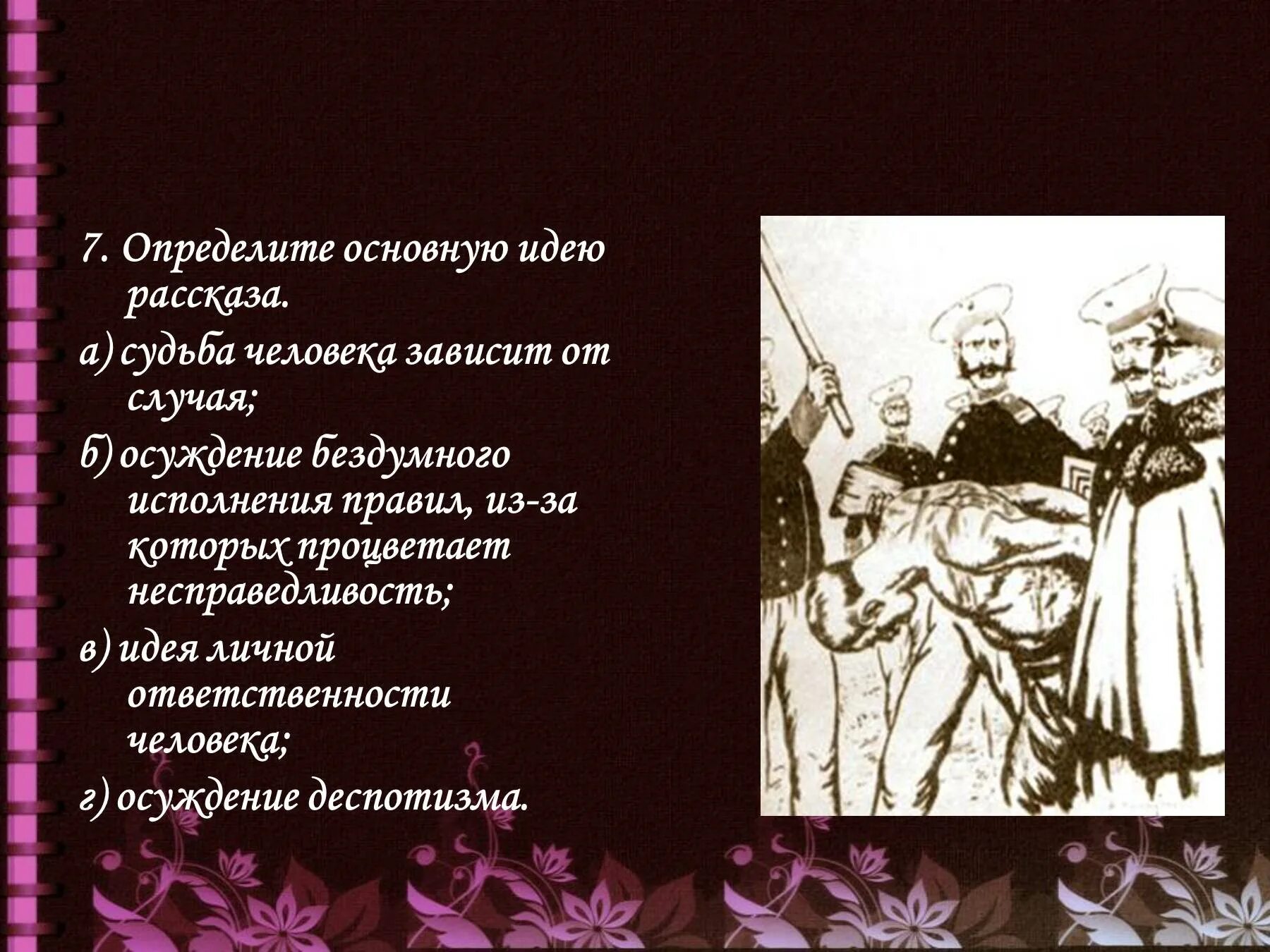 7. Определите основную идею рассказа.

а) судьба человека зависит от случая;

б) осуждение бездумного исполнения правил, из-за которых процветает несправедливость;

в) идея личной ответственности человека;

г) осуждение деспотизма.